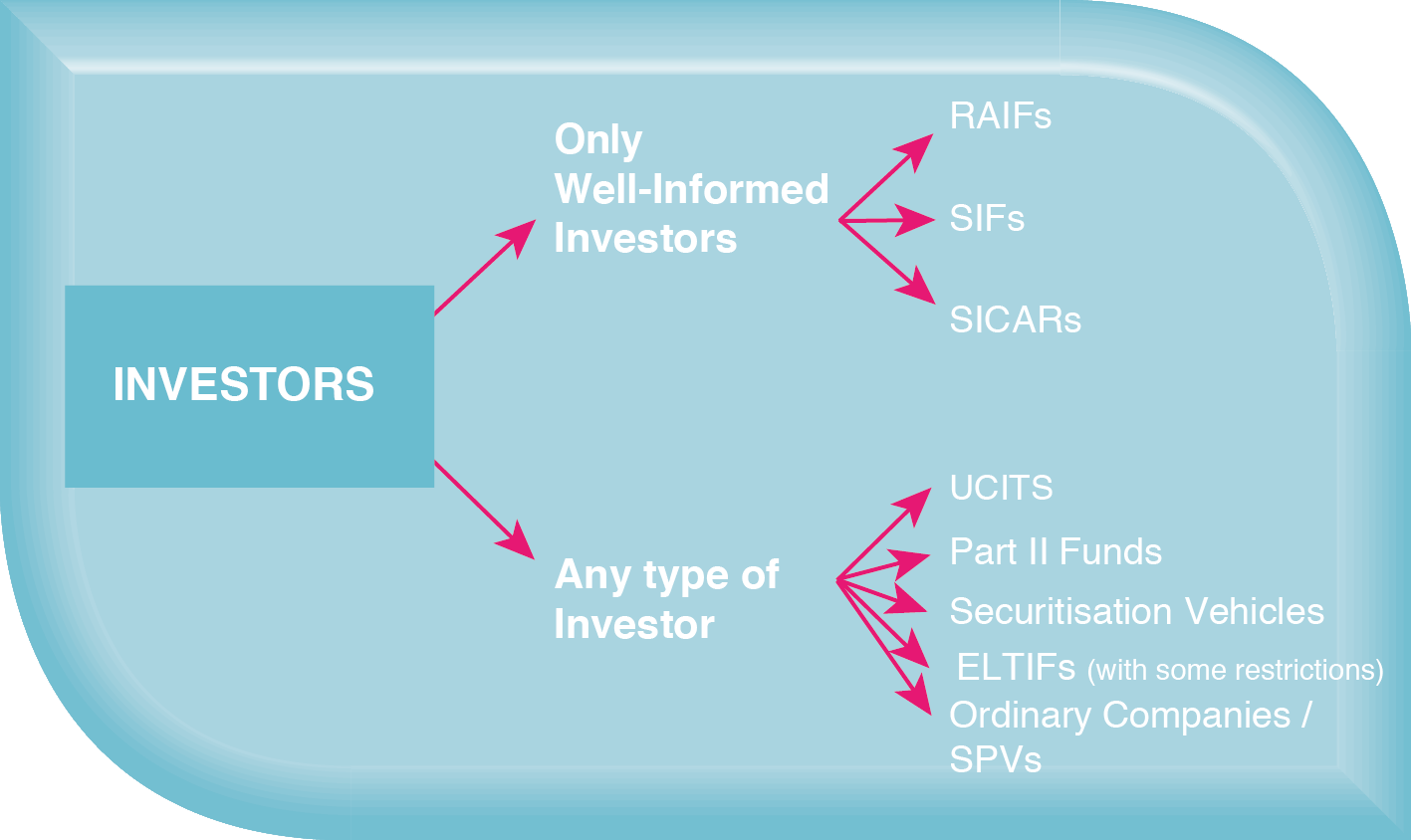 INVESTORS

Only Well-Informed Investors

RAIFs

SIFs

SICARs

Any type of Investor

UCITS

Part II Funds

Securitisation Vehicles

ELTIFs (with some restrictions)

Ordinary Companies / SPVs